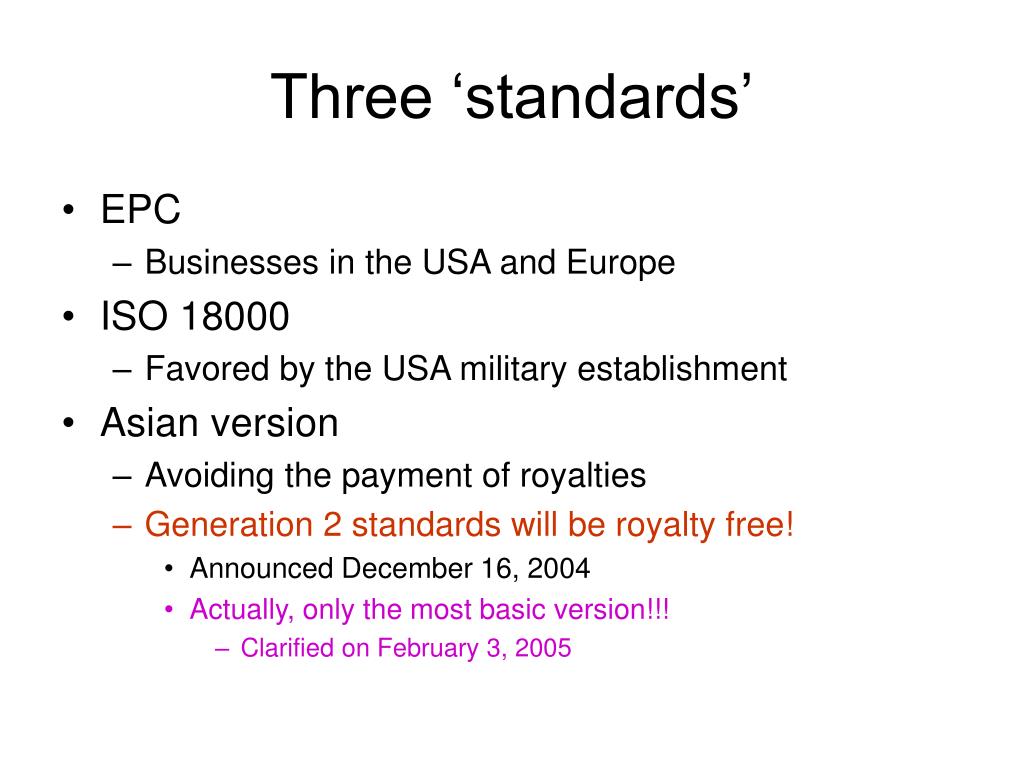 Three ‘standards’

• EPC
– Businesses in the USA and Europe
• ISO 18000
– Favored by the USA military establishment
• Asian version
– Avoiding the payment of royalties
– Generation 2 standards will be royalty free!
• Announced December 16, 2004
• Actually, only the most basic version!!!
– Clarified on February 3, 2005